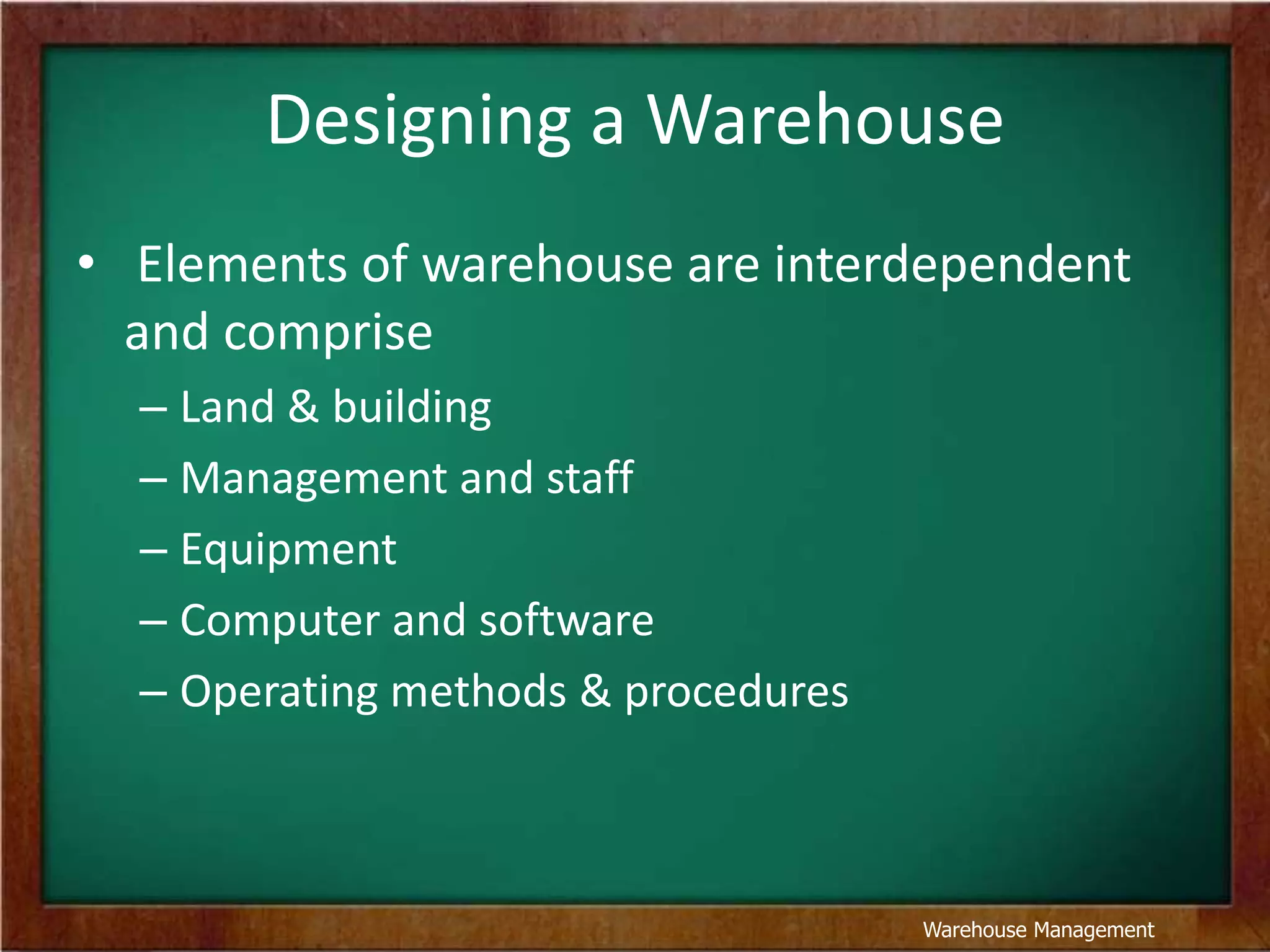 Designing a Warehouse

• Elements of warehouse are interdependent and comprise

– Land & building
– Management and staff
– Equipment
– Computer and software
– Operating methods & procedures

Warehouse Management